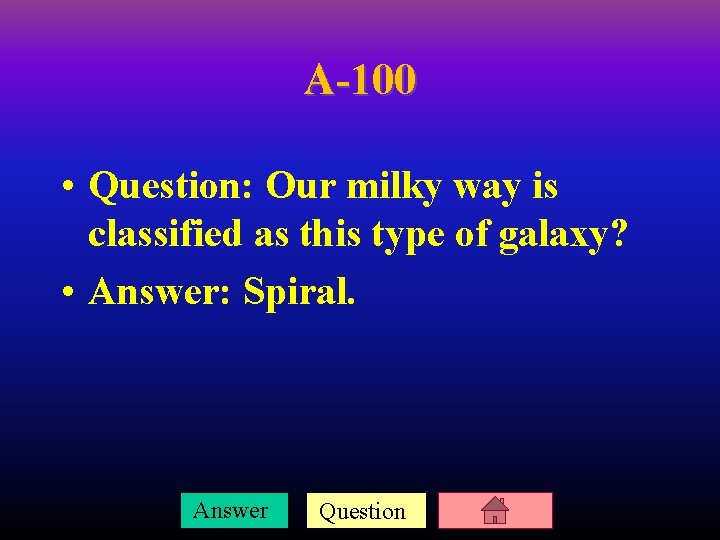 A-100

• Question: Our milky way is classified as this type of galaxy?

• Answer: Spiral.

Answer Question